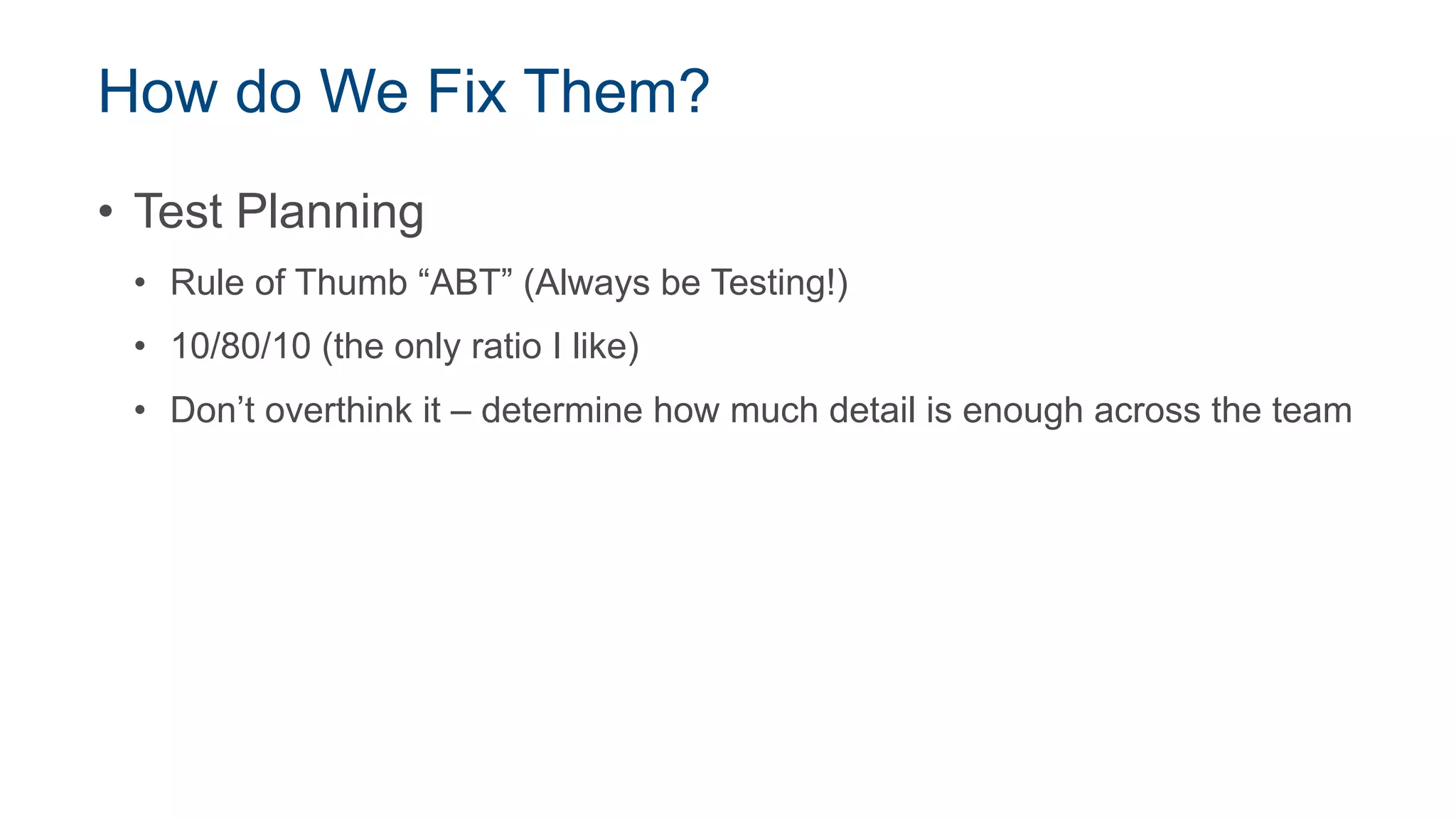 How do We Fix Them?

• Test Planning
  • Rule of Thumb “ABT” (Always be Testing!)
  • 10/80/10 (the only ratio I like)
  • Don’t overthink it – determine how much detail is enough across the team